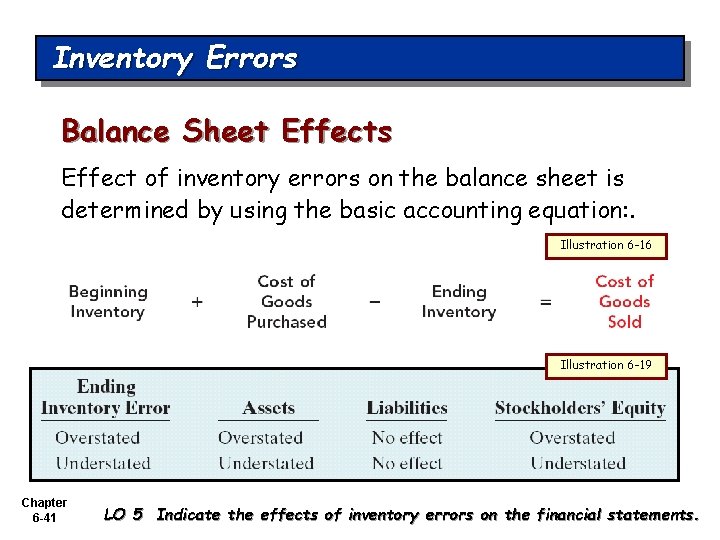 Inventory Errors

Balance Sheet Effects

Effect of inventory errors on the balance sheet is determined by using the basic accounting equation:.

Illustration 6-16

Beginning Inventory + Cost of Goods Purchased − Ending Inventory = Cost of Goods Sold

Illustration 6-19

| Ending Inventory Error | Assets | Liabilities | Stockholders' Equity |
|---|---|---|---|
| Overstated | Overstated | No effect | Overstated |
| Understated | Understated | No effect | Understated |

Chapter 6-41

LO 5 Indicate the effects of inventory errors on the financial statements.